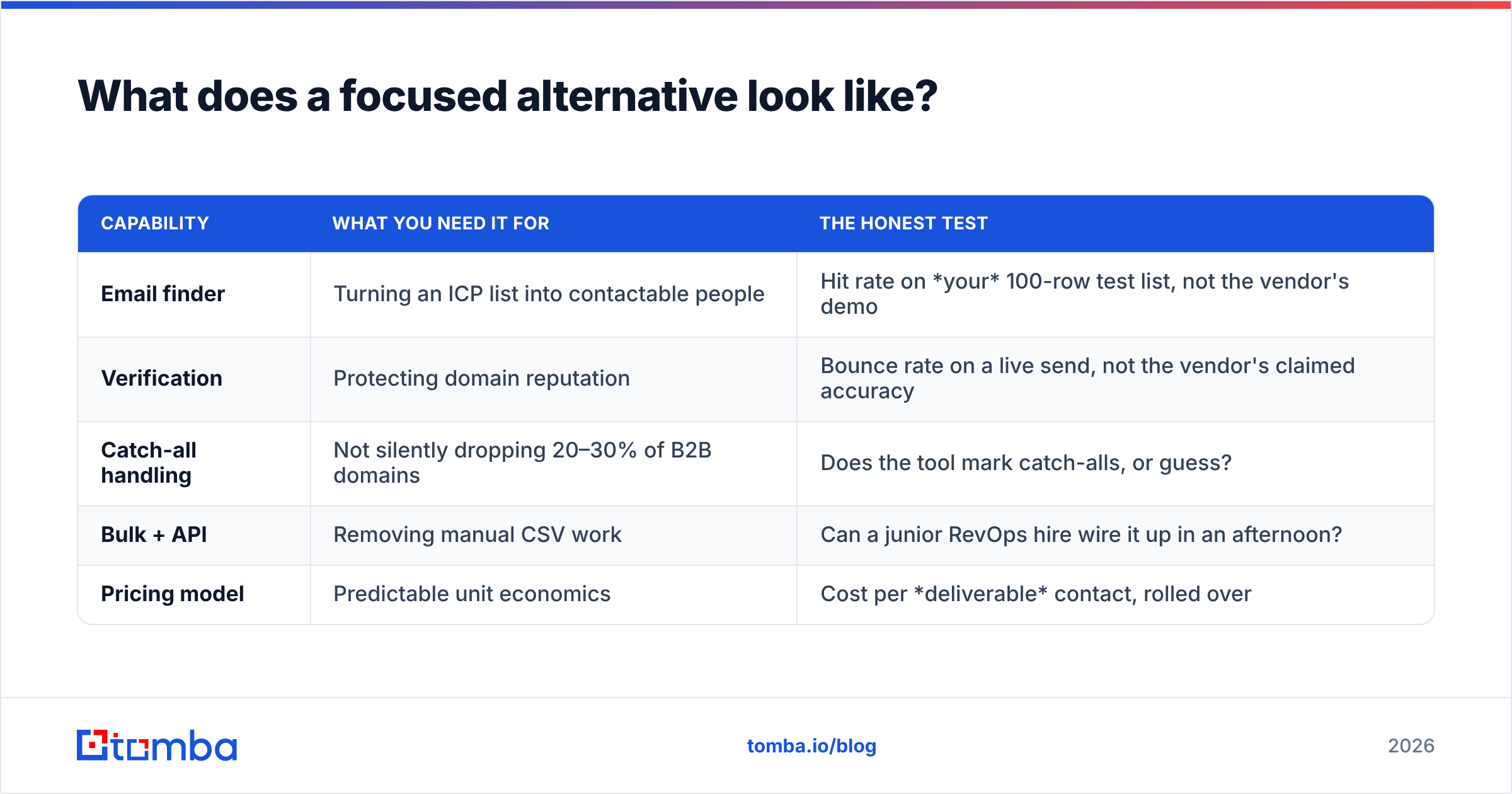 What does a focused alternative look like?

| CAPABILITY | WHAT YOU NEED IT FOR | THE HONEST TEST |
|---|---|---|
| Email finder | Turning an ICP list into contactable people | Hit rate on \*your\* 100-row test list, not the vendor's demo |
| Verification | Protecting domain reputation | Bounce rate on a live send, not the vendor's claimed accuracy |
| Catch-all handling | Not silently dropping 20–30% of B2B domains | Does the tool mark catch-alls, or guess? |
| Bulk + API | Removing manual CSV work | Can a junior RevOps hire wire it up in an afternoon? |
| Pricing model | Predictable unit economics | Cost per \*deliverable\* contact, rolled over |

tomba

tomba.io/blog

2026